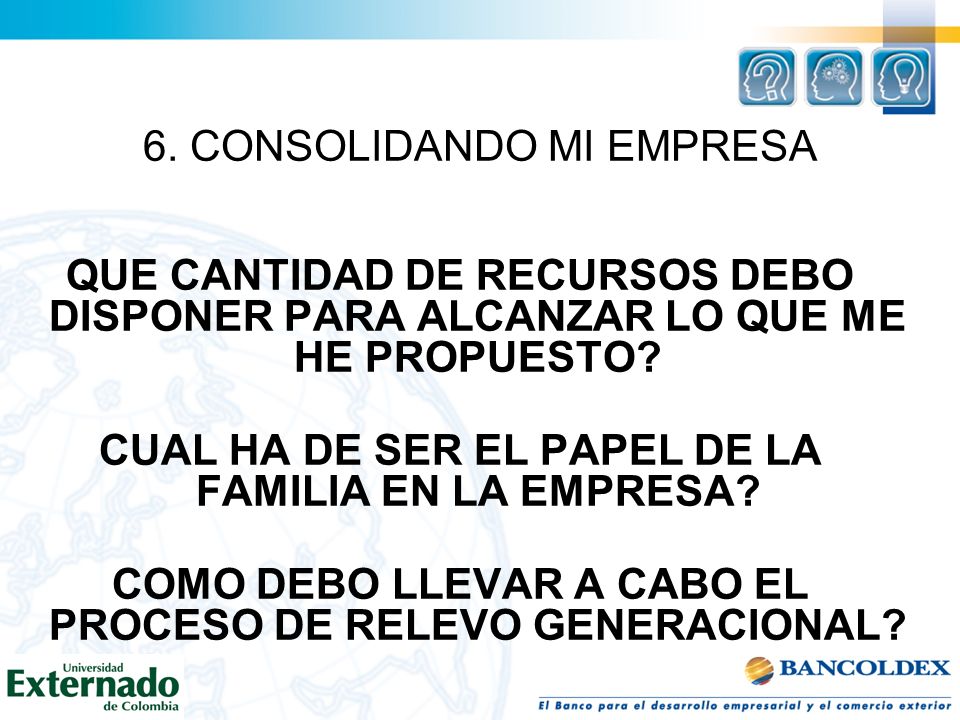 6. CONSOLIDANDO MI EMPRESA

QUE CANTIDAD DE RECURSOS DEBO DISPONER PARA ALCANZAR LO QUE ME HE PROPUESTO?

CUAL HA DE SER EL PAPEL DE LA FAMILIA EN LA EMPRESA?

COMO DEBO LLEVAR A CABO EL PROCESO DE RELEVO GENERACIONAL?

Universidad Externado de Colombia

BANCOLDEX

El Banco para el desarrollo empresarial y el comercio exterior